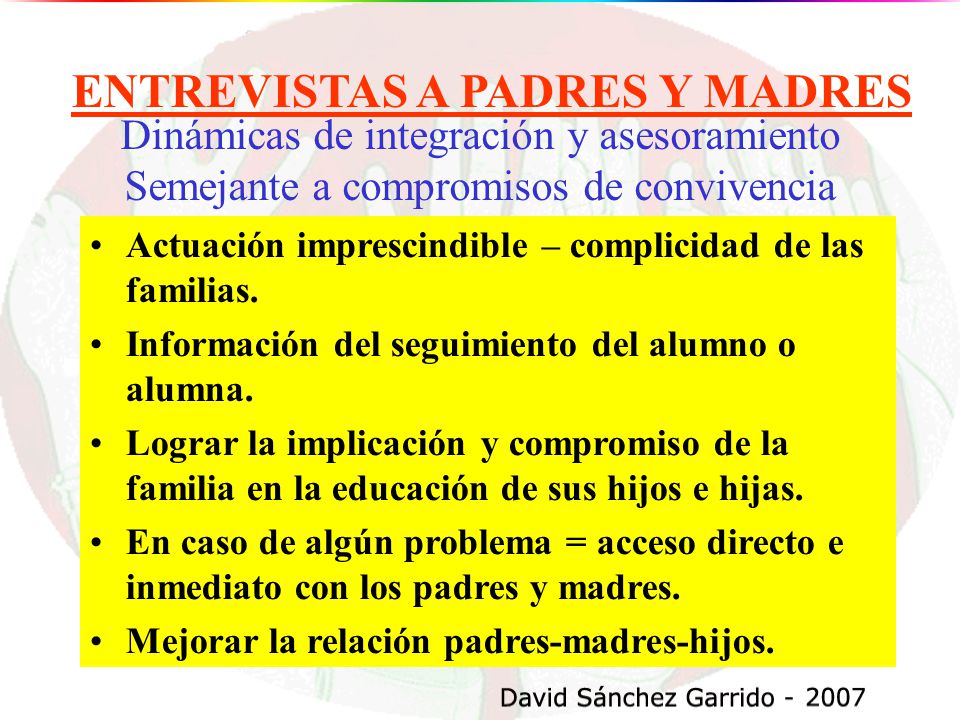 ENTREVISTAS A PADRES Y MADRES
Dinámicas de integración y asesoramiento
Semejante a compromisos de convivencia

• Actuación imprescindible – complicidad de las familias.
• Información del seguimiento del alumno o alumna.
• Lograr la implicación y compromiso de la familia en la educación de sus hijos e hijas.
• En caso de algún problema = acceso directo e inmediato con los padres y madres.
• Mejorar la relación padres-madres-hijos.

David Sánchez Garrido - 2007